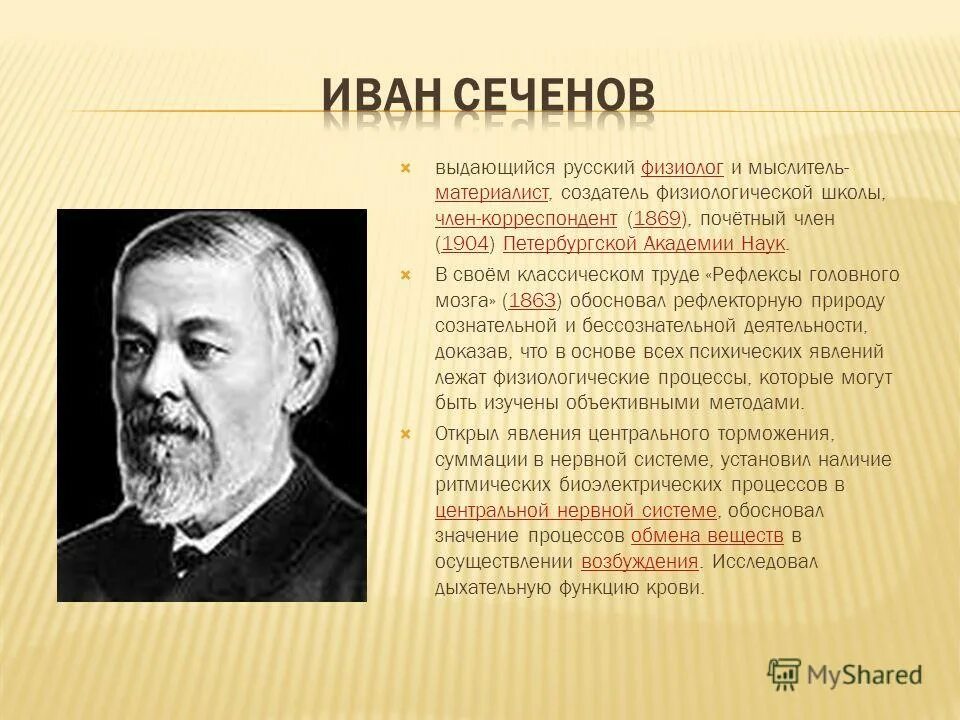 ИВАН СЕЧЕНОВ

выдающийся русский физиолог и мыслитель-материалист, создатель физиологической школы, член-корреспондент (1869), почётный член (1904) Петербургской Академии Наук.

В своём классическом труде «Рефлексы головного мозга» (1863) обосновал рефлекторную природу сознательной и бессознательной деятельности, доказав, что в основе всех психических явлений лежат физиологические процессы, которые могут быть изучены объективными методами.

Открыл явления центрального торможения, суммации в нервной системе, установил наличие ритмических биоэлектрических процессов в центральной нервной системе, обосновал значение процессов обмена веществ в осуществлении возбуждения. Исследовал дыхательную функцию крови.

MyShared